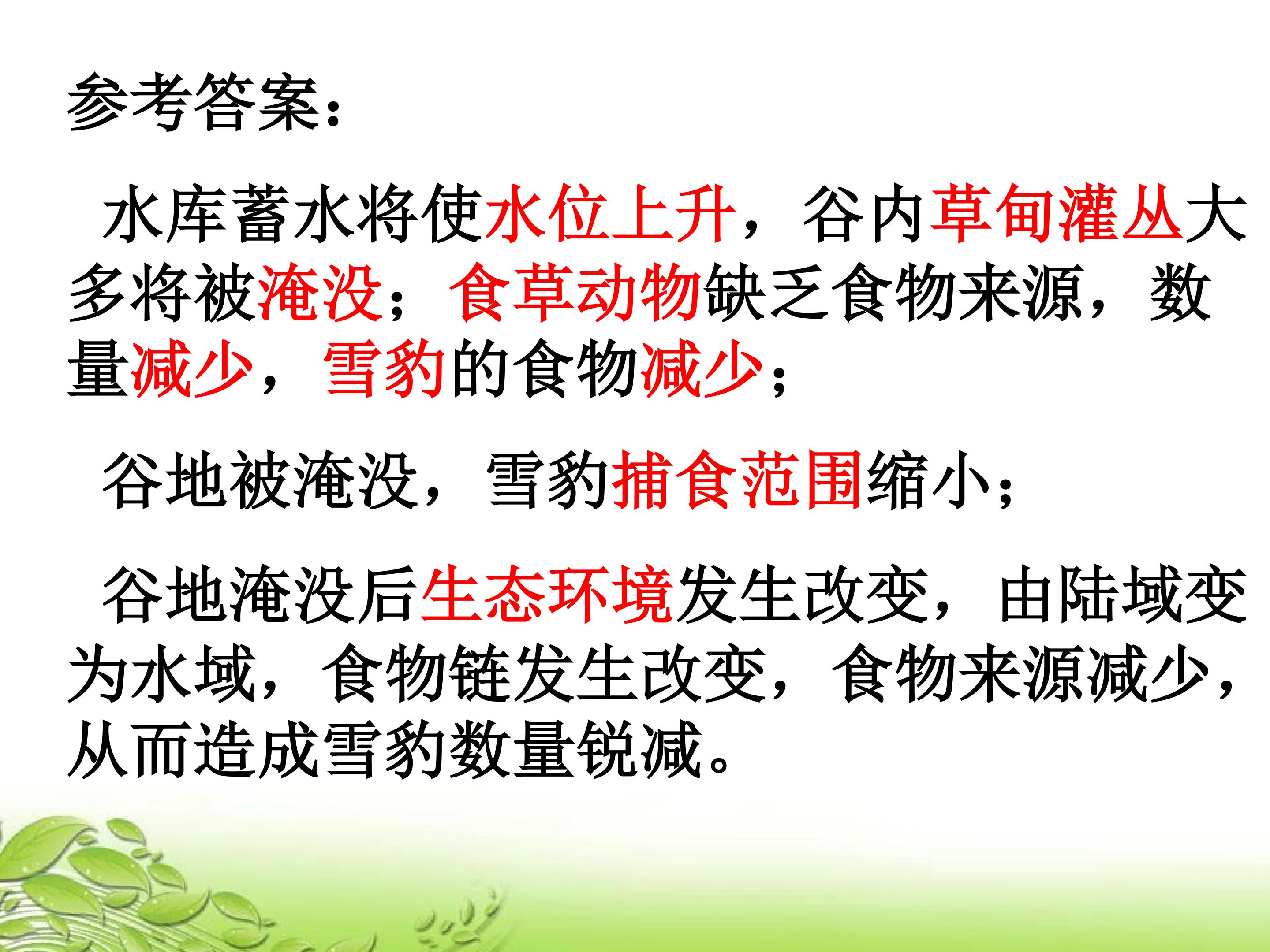 参考答案：

水库蓄水将使水位上升，谷内草甸灌丛大多将被淹没；食草动物缺乏食物来源，数量减少，雪豹的食物减少；

谷地被淹没，雪豹捕食范围缩小；

谷地淹没后生态环境发生改变，由陆域变为水域，食物链发生改变，食物来源减少，从而造成雪豹数量锐减。